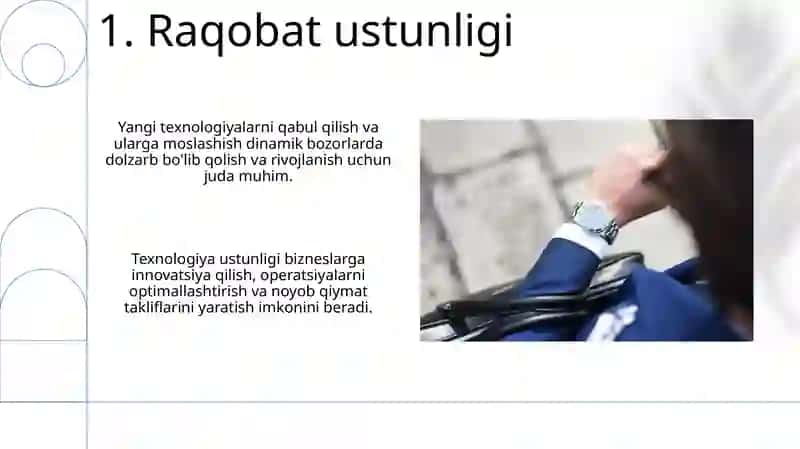 1. Raqobat ustunligi

Yangi texnologiyalarni qabul qilish va ularga moslashish dinamik bozorlarda dolzarb bo'lib qolish va rivojlanish uchun juda muhim.

Texnologiya ustunligi bizneslarga innovatsiya qilish, operatsiyalarni optimallashtirish va noyob qiymat takliflarini yaratish imkonini beradi.